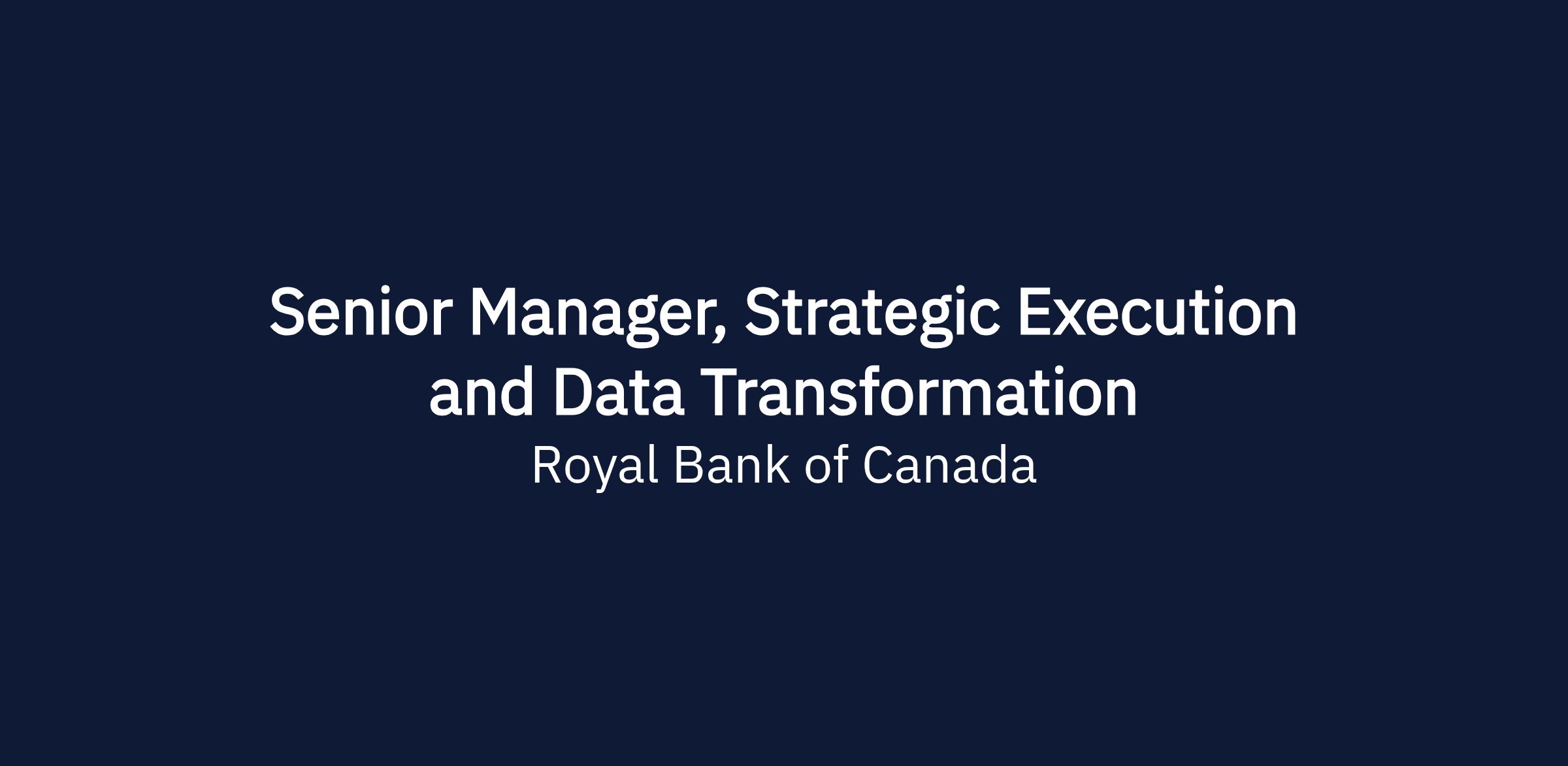 Senior Manager, Strategic Execution and Data Transformation

Royal Bank of Canada